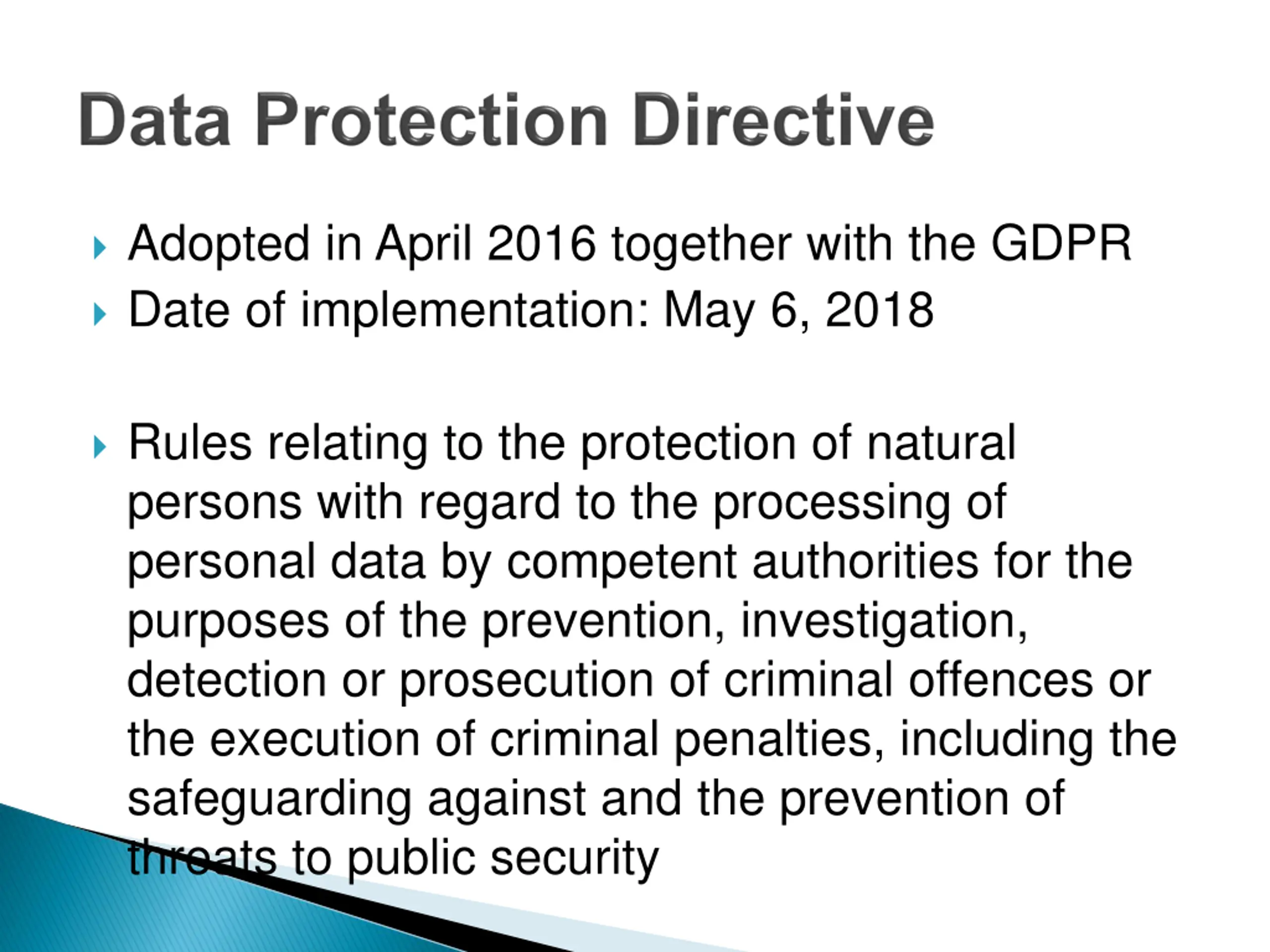 Data Protection Directive

Adopted in April 2016 together with the GDPR
Date of implementation: May 6, 2018

Rules relating to the protection of natural persons with regard to the processing of personal data by competent authorities for the purposes of the prevention, investigation, detection or prosecution of criminal offences or the execution of criminal penalties, including the safeguarding against and the prevention of threats to public security